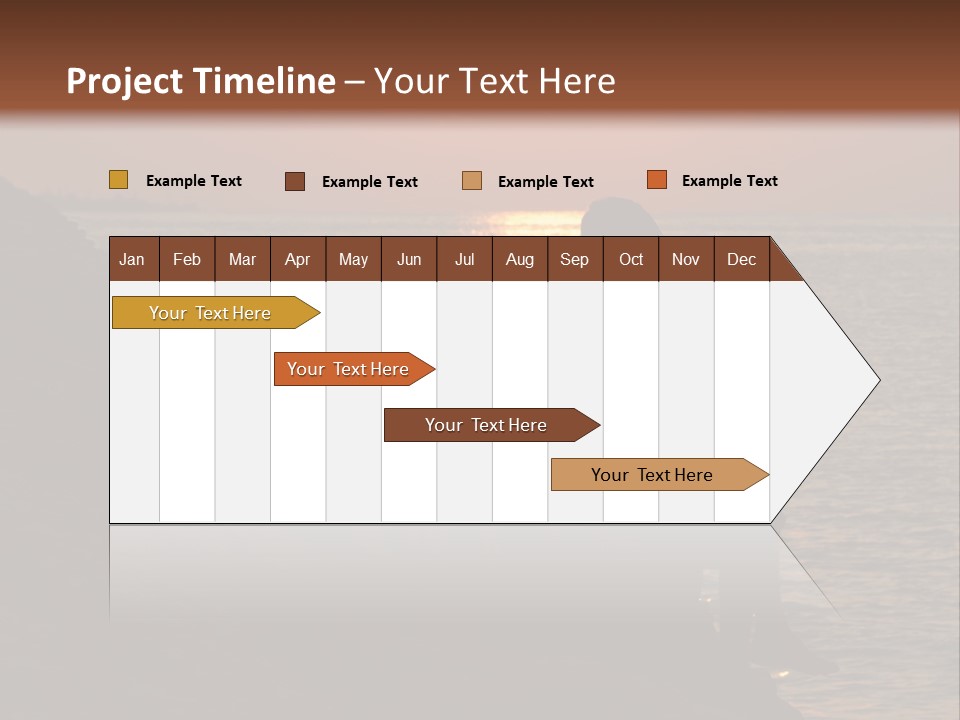 Project Timeline – Your Text Here

Example Text Example Text Example Text Example Text

| Jan | Feb | Mar | Apr | May | Jun | Jul | Aug | Sep | Oct | Nov | Dec |
|---|---|---|---|---|---|---|---|---|---|---|---|

Your Text Here

Your Text Here

Your Text Here

Your Text Here